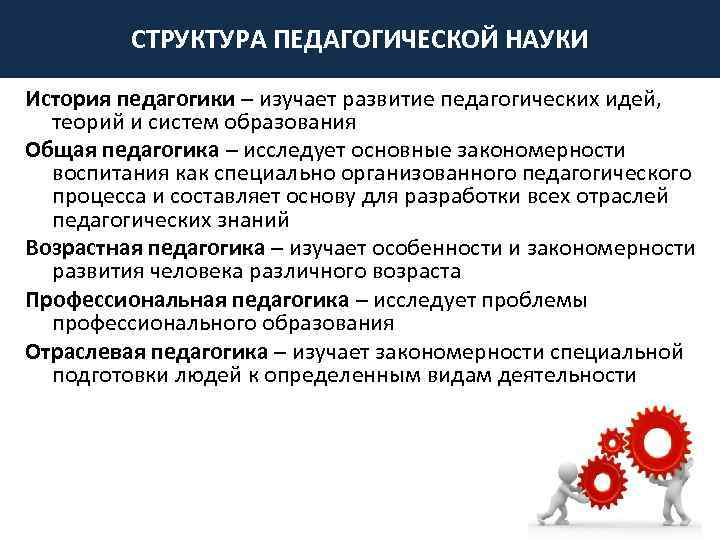 СТРУКТУРА ПЕДАГОГИЧЕСКОЙ НАУКИ

История педагогики – изучает развитие педагогических идей, теорий и систем образования

Общая педагогика – исследует основные закономерности воспитания как специально организованного педагогического процесса и составляет основу для разработки всех отраслей педагогических знаний

Возрастная педагогика – изучает особенности и закономерности развития человека различного возраста

Профессиональная педагогика – исследует проблемы профессионального образования

Отраслевая педагогика – изучает закономерности специальной подготовки людей к определенным видам деятельности